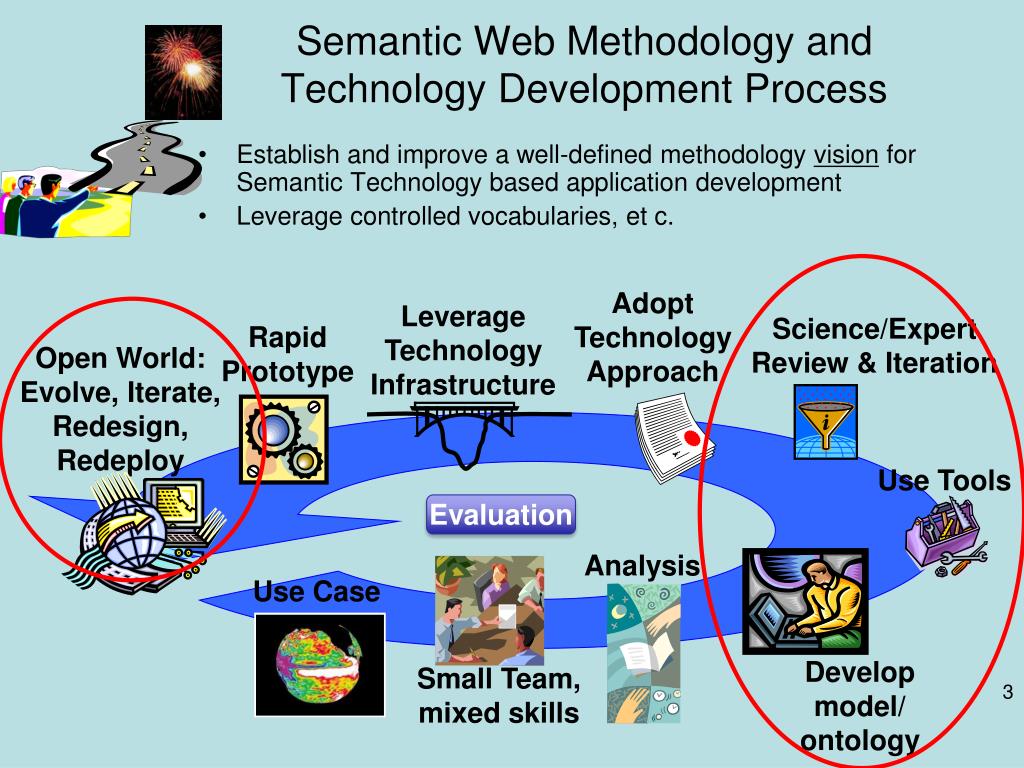 Semantic Web Methodology and Technology Development Process

• Establish and improve a well-defined methodology vision for Semantic Technology based application development
• Leverage controlled vocabularies, et c.

Open World: Evolve, Iterate, Redesign, Redeploy

Rapid Prototype

Leverage Technology Infrastructure

Adopt Technology Approach

Science/Expert Review & Iteration

Use Tools

Evaluation

Use Case

Small Team, mixed skills

Analysis

Develop model/ ontology

3